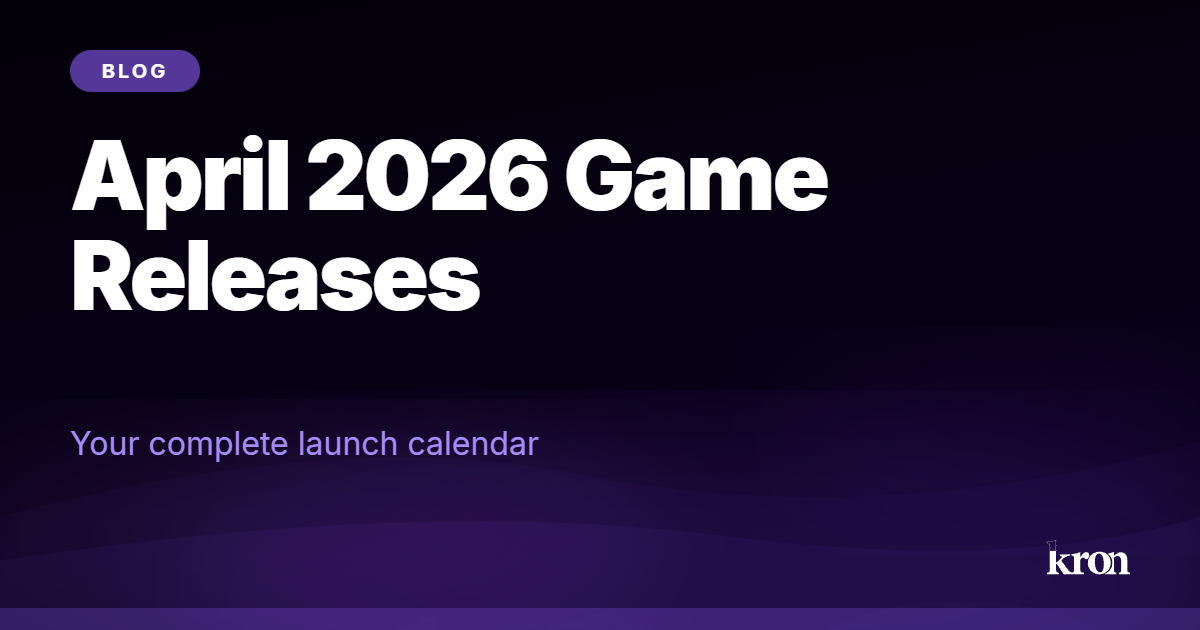 BLOG

April 2026 Game Releases

Your complete launch calendar

kron